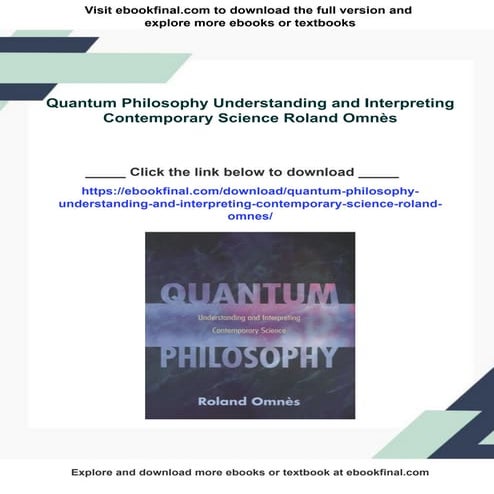 Visit ebookfinal.com to download the full version and explore more ebooks or textbooks

Quantum Philosophy Understanding and Interpreting Contemporary Science Roland Omnès

_____ Click the link below to download _____

https://ebookfinal.com/download/quantum-philosophy-understanding-and-interpreting-contemporary-science-roland-omnes/

QUANTUM

Understanding and Interpreting Contemporary Science

PHILOSOPHY

Roland Omnès

Explore and download more ebooks or textbook at ebookfinal.com